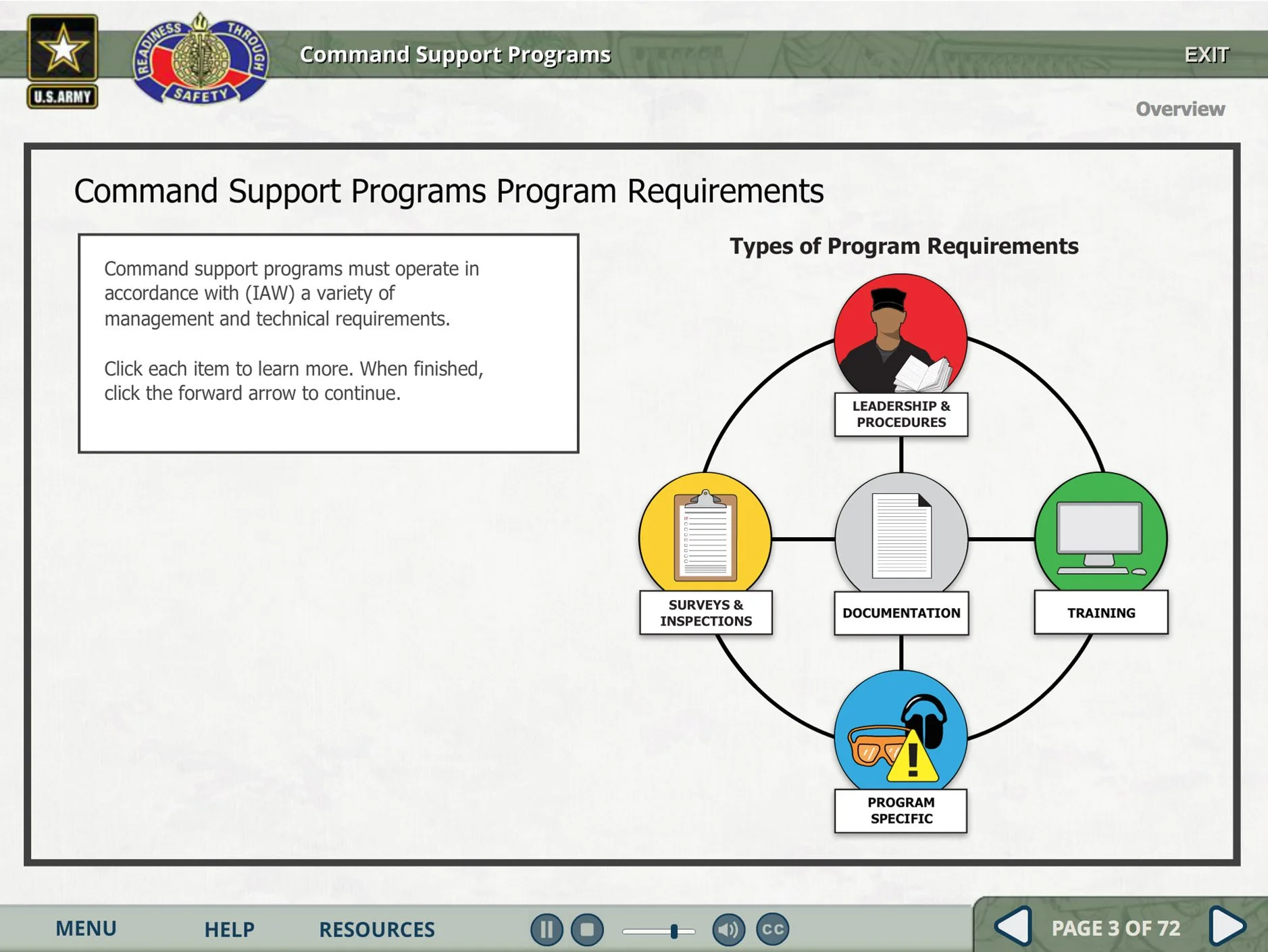 U.S.ARMY

READINESS THROUGH SAFETY

Command Support Programs

EXIT

Overview

Command Support Programs Program Requirements

Command support programs must operate in accordance with (IAW) a variety of management and technical requirements.

Click each item to learn more. When finished, click the forward arrow to continue.

Types of Program Requirements

LEADERSHIP & PROCEDURES

SURVEYS & INSPECTIONS

DOCUMENTATION

TRAINING

PROGRAM SPECIFIC

MENU HELP RESOURCES

CC

PAGE 3 OF 72